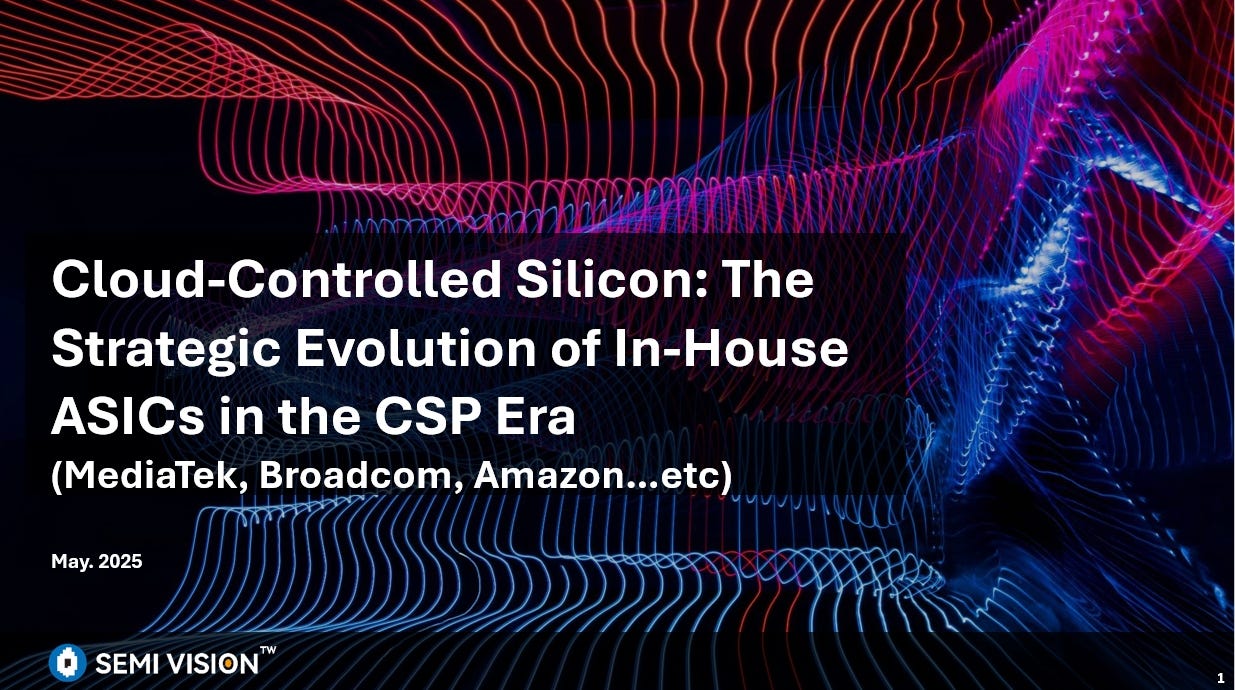 Cloud-Controlled Silicon: The Strategic Evolution of In-House ASICs in the CSP Era
(MediaTek, Broadcom, Amazon...etc)

May. 2025

SEMI VISION™

1